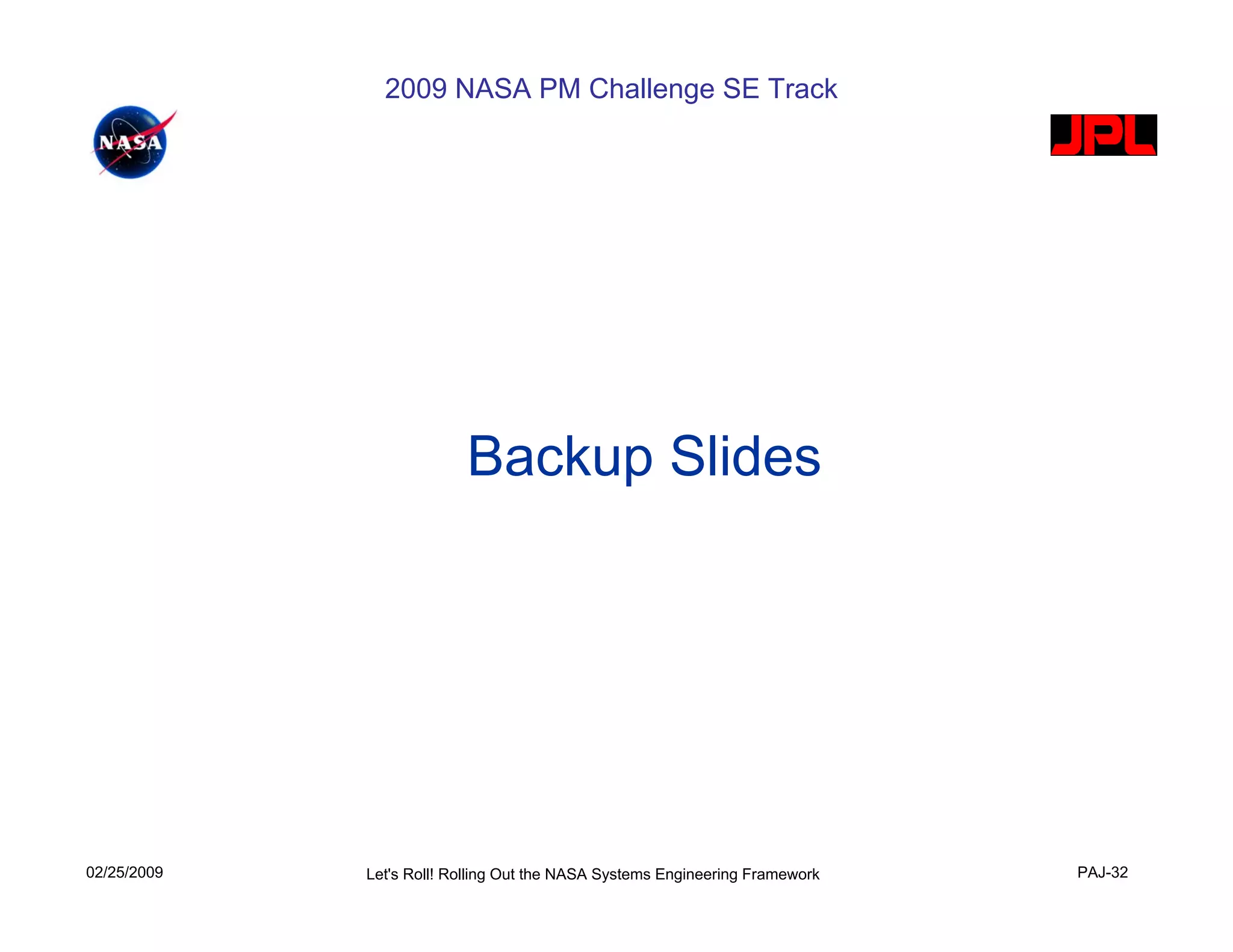 2009 NASA PM Challenge SE Track

NASA

JPL

Backup Slides

02/25/2009

Let's Roll! Rolling Out the NASA Systems Engineering Framework

PAJ-32